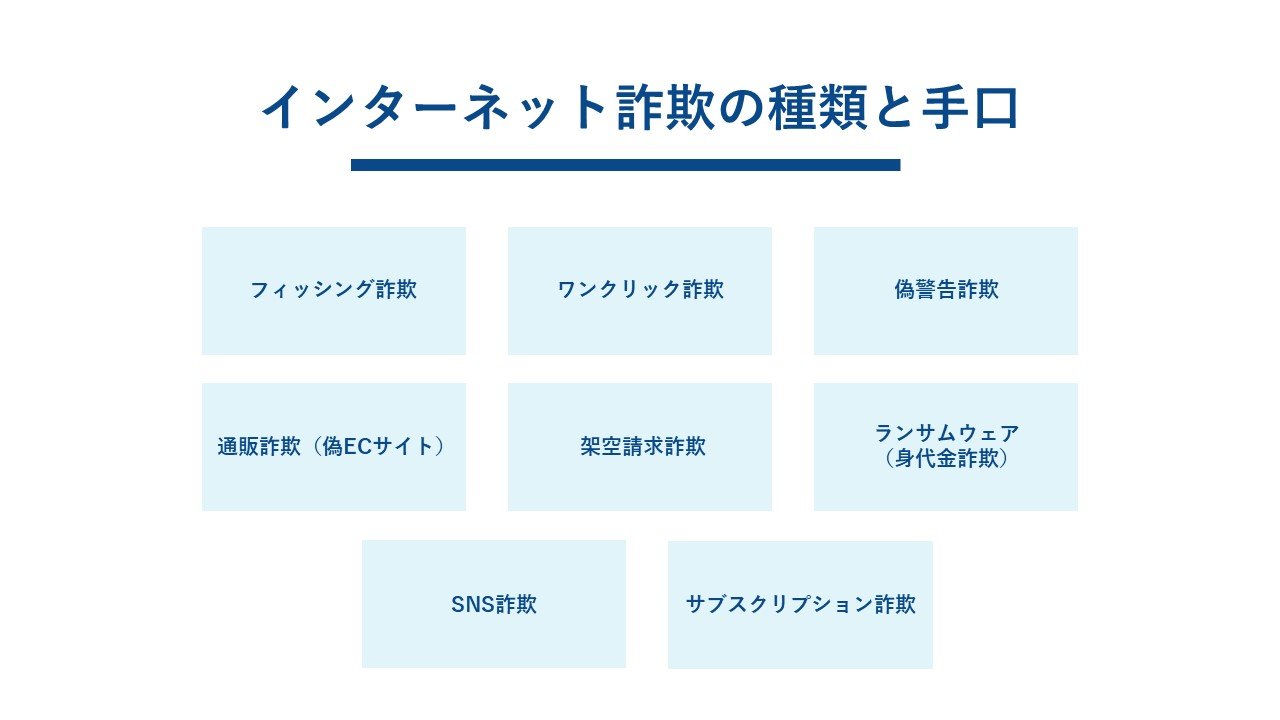 インターネット詐欺の種類と手口

フィッシング詐欺

ワンクリック詐欺

偽警告詐欺

通販詐欺（偽ECサイト）

架空請求詐欺

ランサムウェア
（身代金詐欺）

SNS詐欺

サブスクリプション詐欺